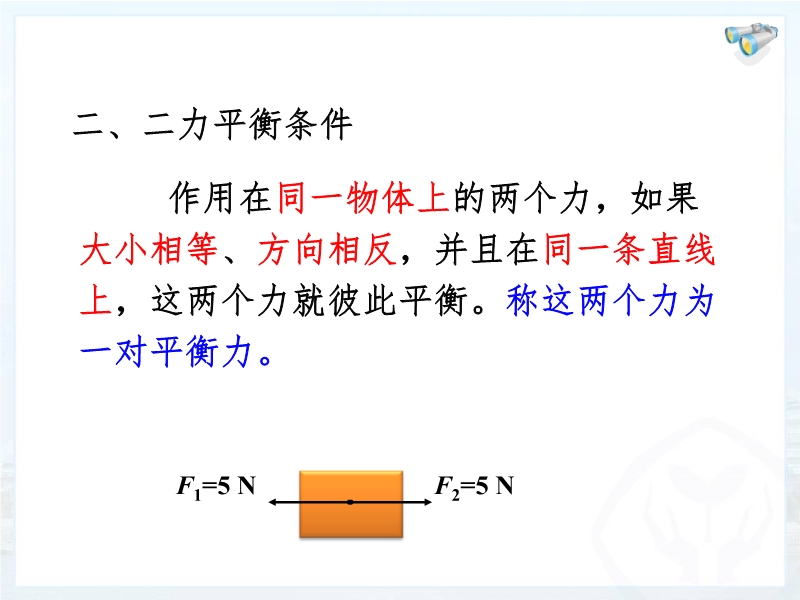 二、二力平衡条件

作用在同一物体上的两个力，如果大小相等、方向相反，并且在同一条直线上，这两个力就彼此平衡。称这两个力为一对平衡力。

$F_1$=5 N

$F_2$=5 N